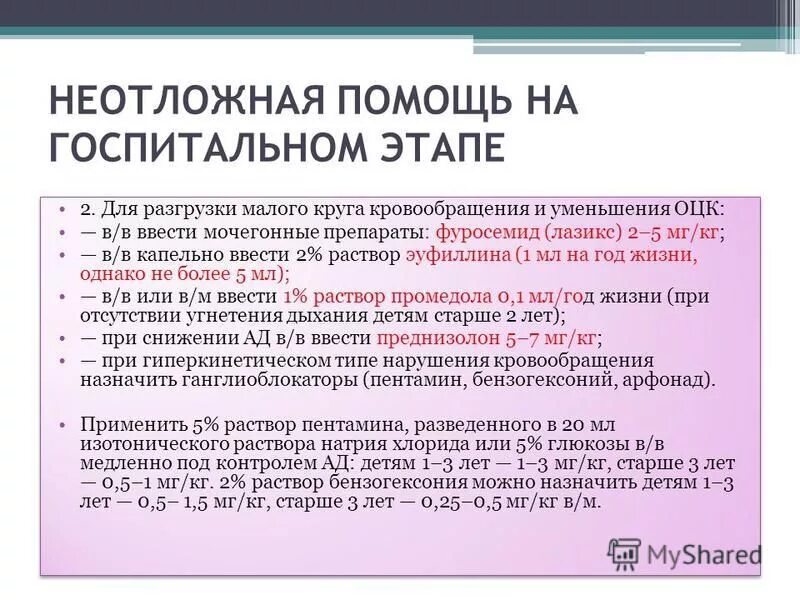 НЕОТЛОЖНАЯ ПОМОЩЬ НА ГОСПИТАЛЬНОМ ЭТАПЕ

• 2. Для разгрузки малого круга кровообращения и уменьшения ОЦК:
• — в/в ввести мочегонные препараты: фуросемид (лазикс) 2–5 мг/кг;
• — в/в капельно ввести 2% раствор эуфиллина (1 мл на год жизни, однако не более 5 мл);
• — в/в или в/м ввести 1% раствор промедола 0,1 мл/год жизни (при отсутствии угнетения дыхания детям старше 2 лет);
• — при снижении АД в/в ввести преднизолон 5–7 мг/кг;
• — при гиперкинетическом типе нарушения кровообращения назначить ганглиоблокаторы (пентамин, бензогексоний, арфонад).

• Применить 5% раствор пентамина, разведенного в 20 мл изотонического раствора натрия хлорида или 5% глюкозы в/в медленно под контролем АД: детям 1–3 лет — 1–3 мг/кг, старше 3 лет — 0,5–1 мг/кг. 2% раствор бензогексония можно назначить детям 1–3 лет — 0,5– 1,5 мг/кг, старше 3 лет — 0,25–0,5 мг/кг в/м.

MyShared